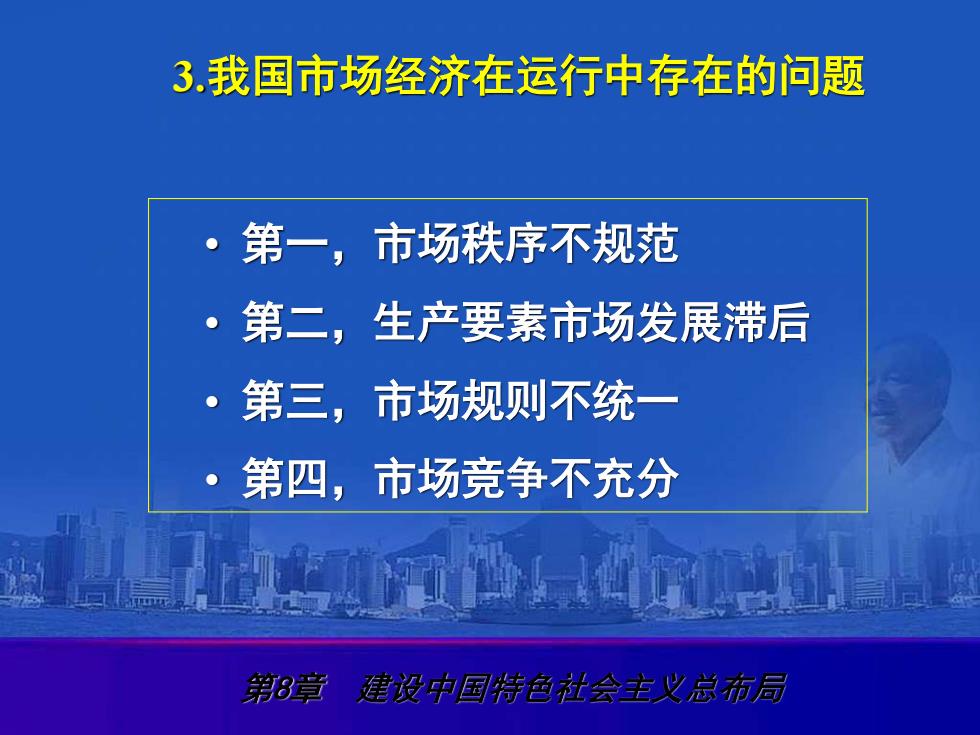 3.我国市场经济在运行中存在的问题

• 第一，市场秩序不规范
• 第二，生产要素市场发展滞后
• 第三，市场规则不统一
• 第四，市场竞争不充分

第8章 建设中国特色社会主义总布局